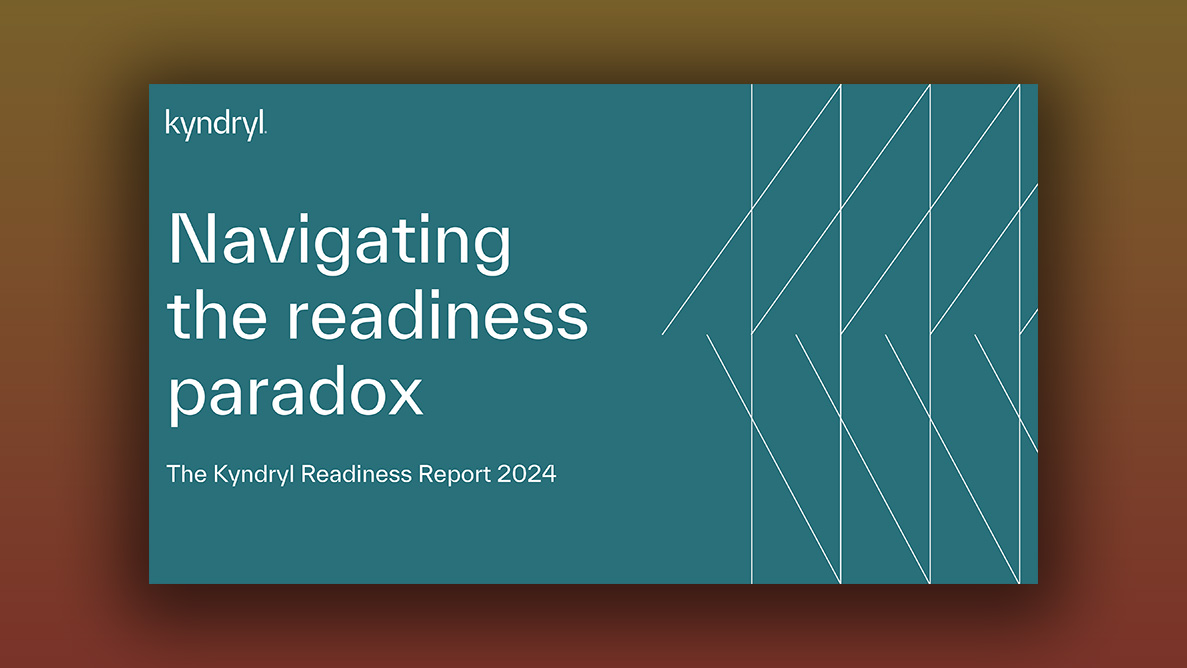 kyndryl.

Navigating the readiness paradox

The Kyndryl Readiness Report 2024